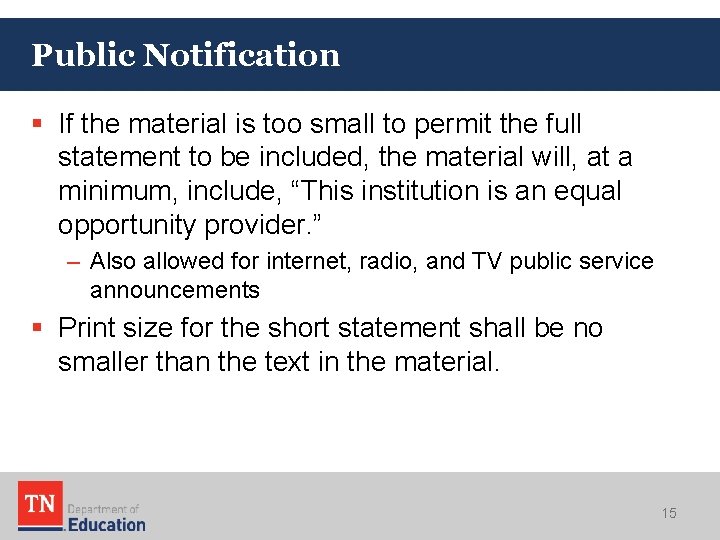 Public Notification

▪ If the material is too small to permit the full statement to be included, the material will, at a minimum, include, “This institution is an equal opportunity provider.”

– Also allowed for internet, radio, and TV public service announcements

▪ Print size for the short statement shall be no smaller than the text in the material.

TN Department of Education

15